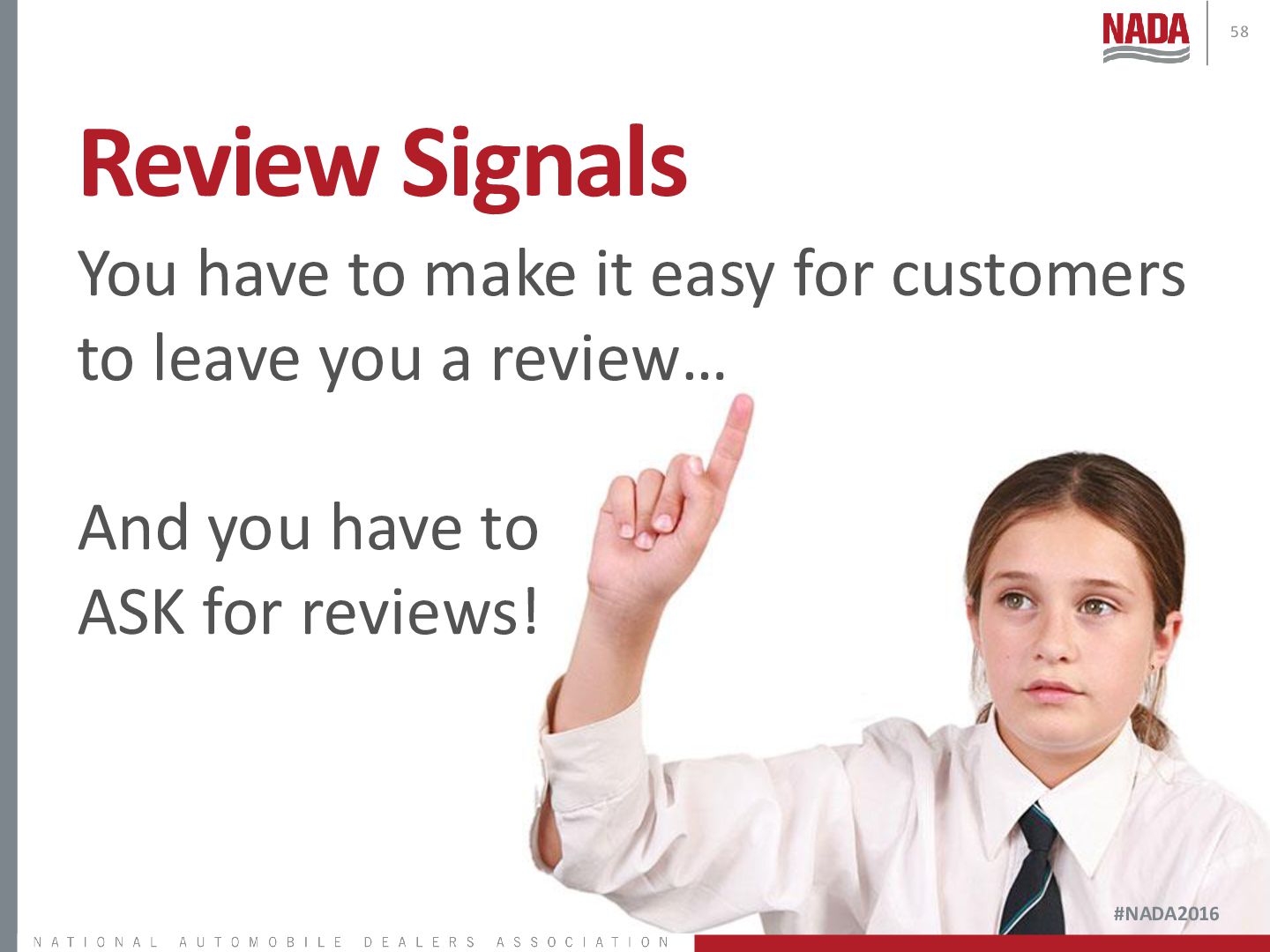 NADA

58

Review Signals

You have to make it easy for customers to leave you a review…

And you have to ASK for reviews!

#NADA2016

NATIONAL AUTOMOBILE DEALERS ASSOCIATION